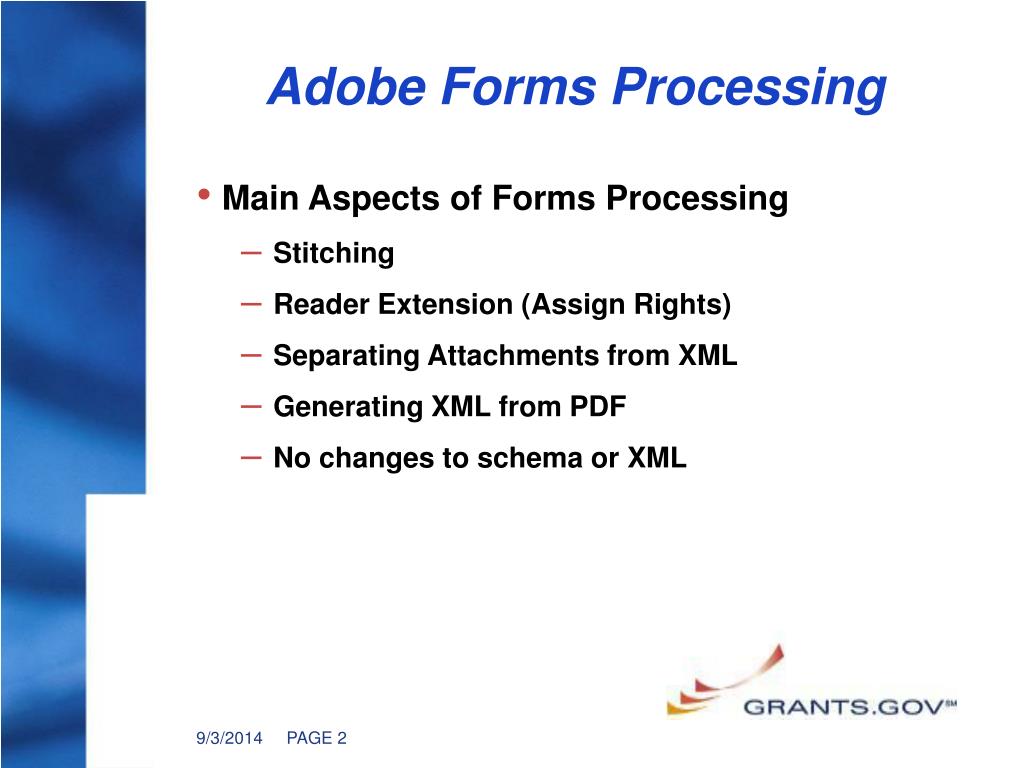 Adobe Forms Processing

• Main Aspects of Forms Processing
– Stitching
– Reader Extension (Assign Rights)
– Separating Attachments from XML
– Generating XML from PDF
– No changes to schema or XML

GRANTS.GOV℠

9/3/2014 PAGE 2